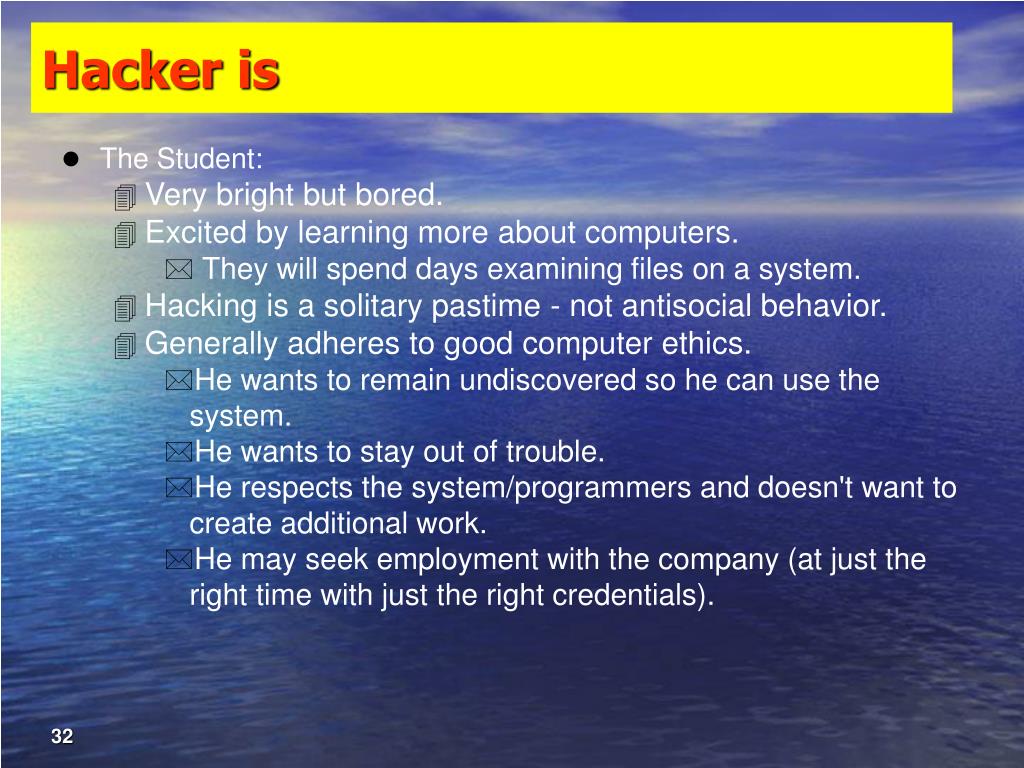 Hacker is

- The Student:
  - Very bright but bored.
  - Excited by learning more about computers.
    - They will spend days examining files on a system.
  - Hacking is a solitary pastime - not antisocial behavior.
  - Generally adheres to good computer ethics.
    - He wants to remain undiscovered so he can use the system.
    - He wants to stay out of trouble.
    - He respects the system/programmers and doesn't want to create additional work.
    - He may seek employment with the company (at just the right time with just the right credentials).

32